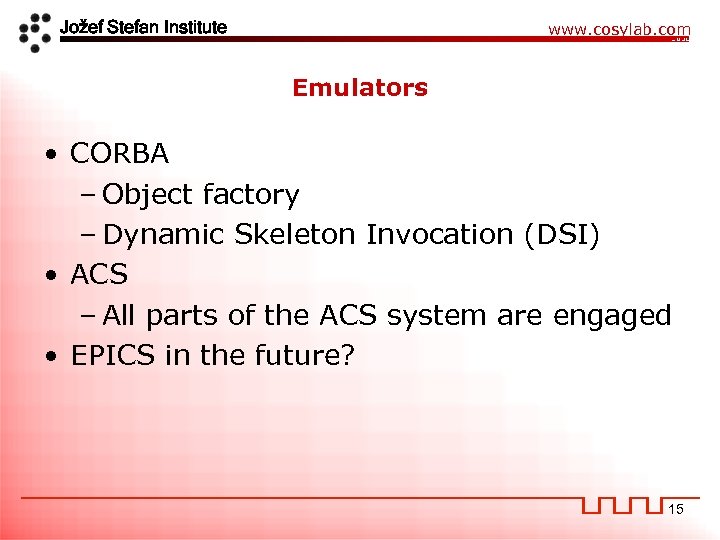 Jožef Stefan Institute

www.cosylab.com

Emulators

• CORBA
– Object factory
– Dynamic Skeleton Invocation (DSI)
• ACS
– All parts of the ACS system are engaged
• EPICS in the future?

15